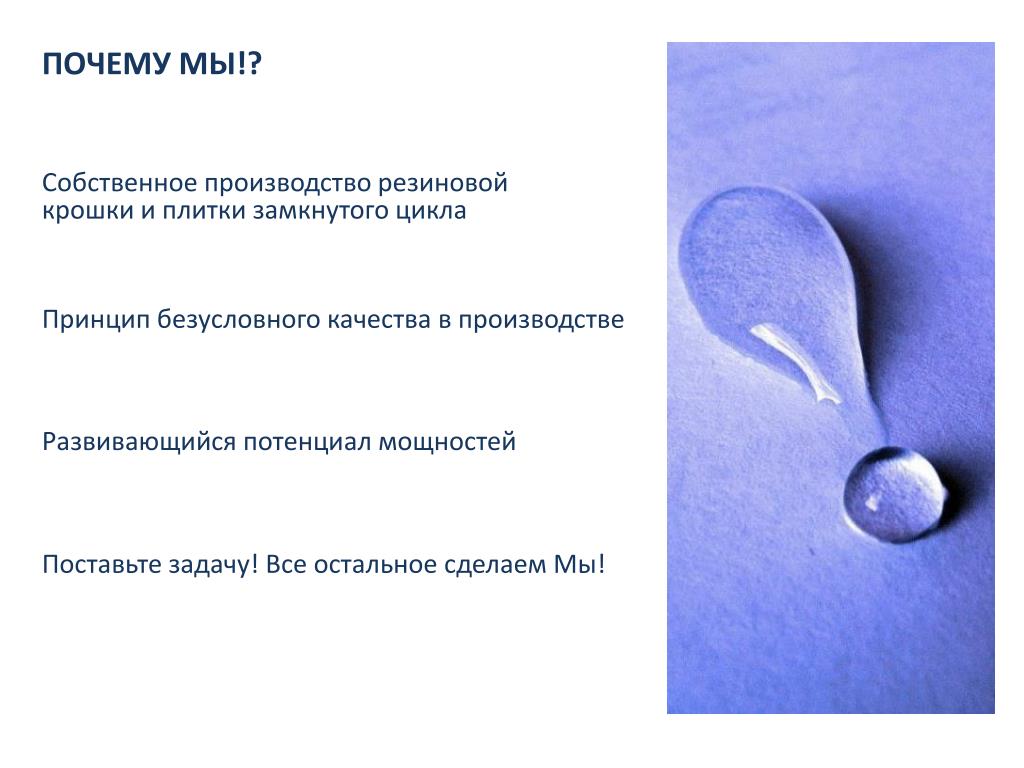 ПОЧЕМУ МЫ!?

Собственное производство резиновой крошки и плитки замкнутого цикла

Принцип безусловного качества в производстве

Развивающийся потенциал мощностей

Поставьте задачу! Все остальное сделаем Мы!